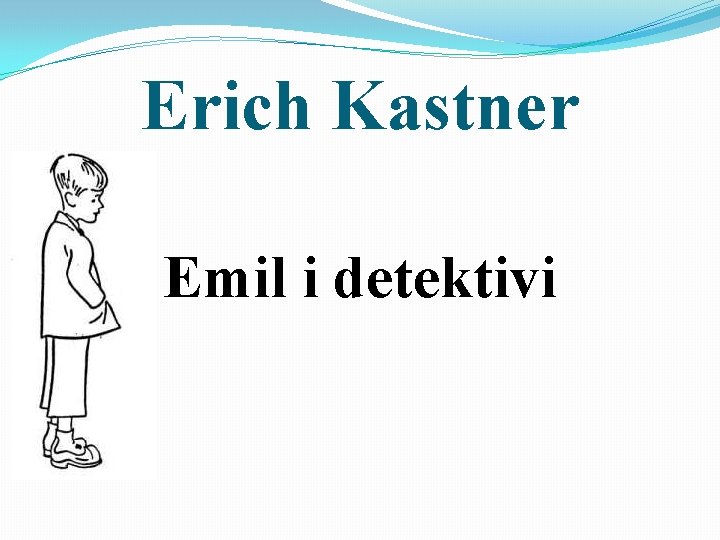 Erich Kastner

Emil i detektivi